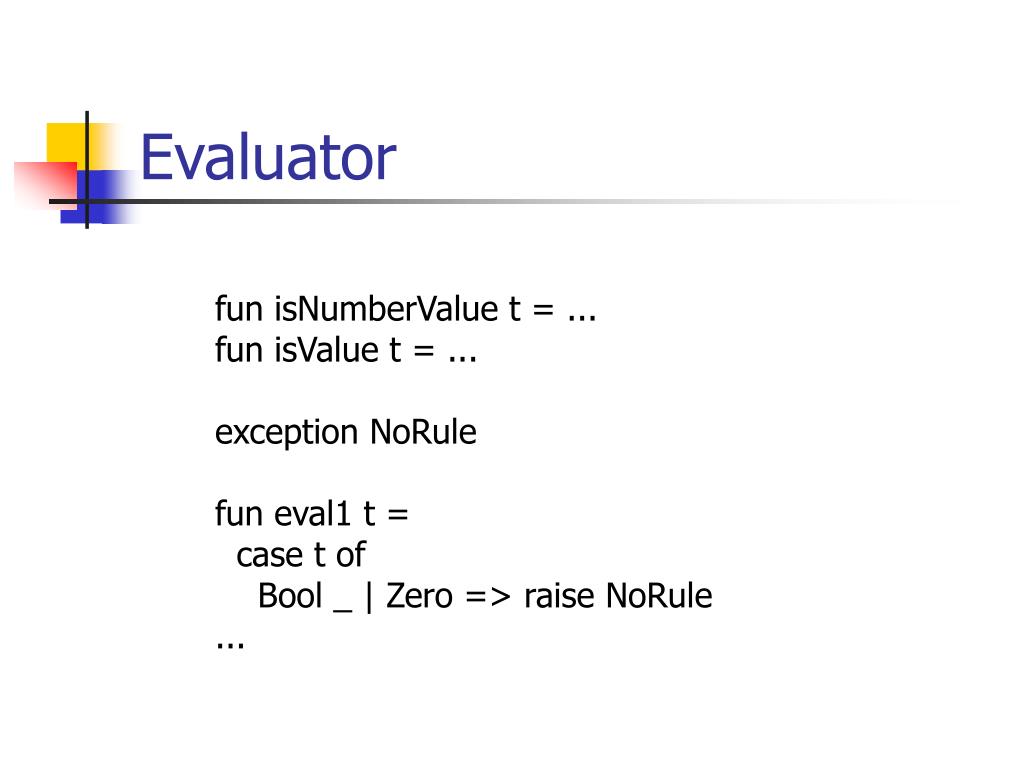 Evaluator

fun isNumberValue t = ...
fun isValue t = ...

exception NoRule

fun eval1 t =
  case t of
    Bool _ | Zero => raise NoRule
...